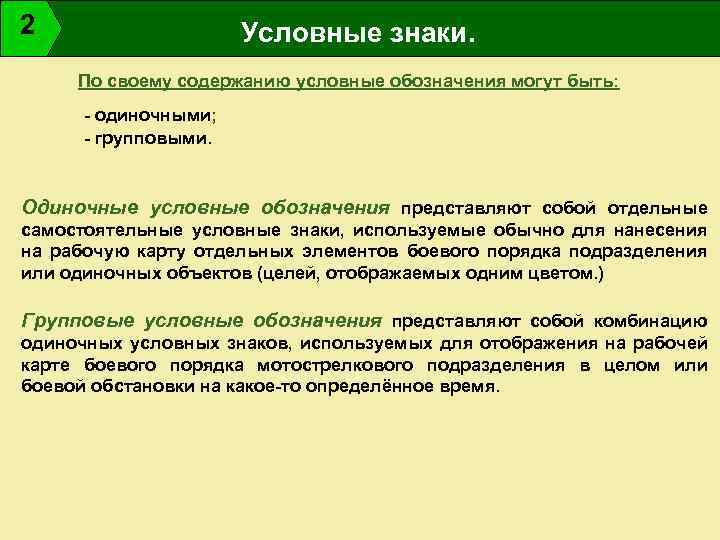 2

Условные знаки.

По своему содержанию условные обозначения могут быть:

- одиночными;
- групповыми.

Одиночные условные обозначения представляют собой отдельные самостоятельные условные знаки, используемые обычно для нанесения на рабочую карту отдельных элементов боевого порядка подразделения или одиночных объектов (целей, отображаемых одним цветом.)

Групповые условные обозначения представляют собой комбинацию одиночных условных знаков, используемых для отображения на рабочей карте боевого порядка мотострелкового подразделения в целом или боевой обстановки на какое-то определённое время.